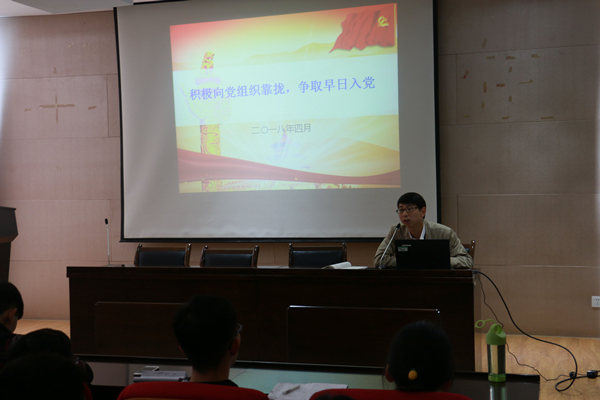 积极向党组织靠拢，争取早日入党

二〇一八年四月